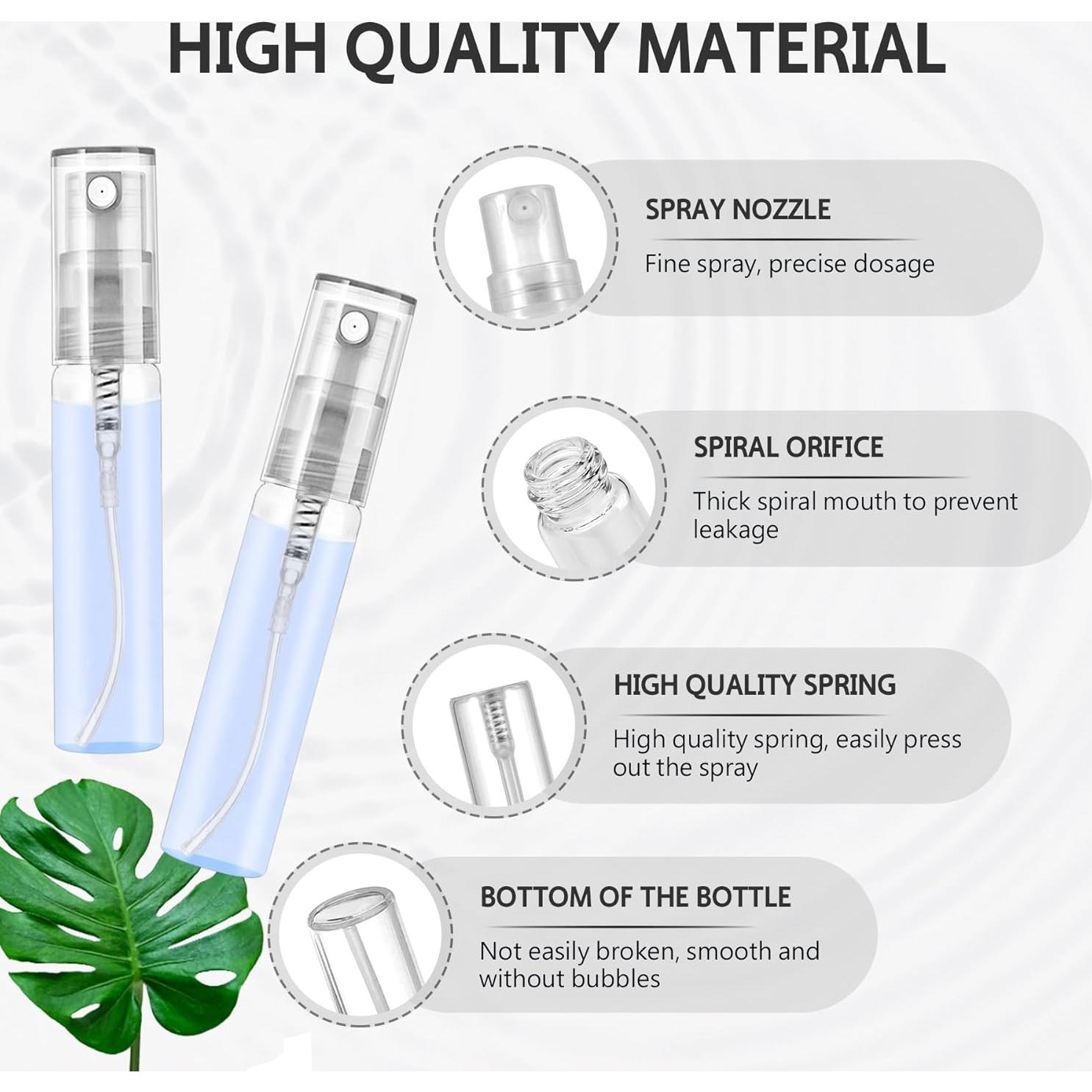 HIGH QUALITY MATERIAL

SPRAY NOZZLE

Fine spray, precise dosage

SPIRAL ORIFICE

Thick spiral mouth to prevent leakage

HIGH QUALITY SPRING

High quality spring, easily press out the spray

BOTTOM OF THE BOTTLE

Not easily broken, smooth and without bubbles